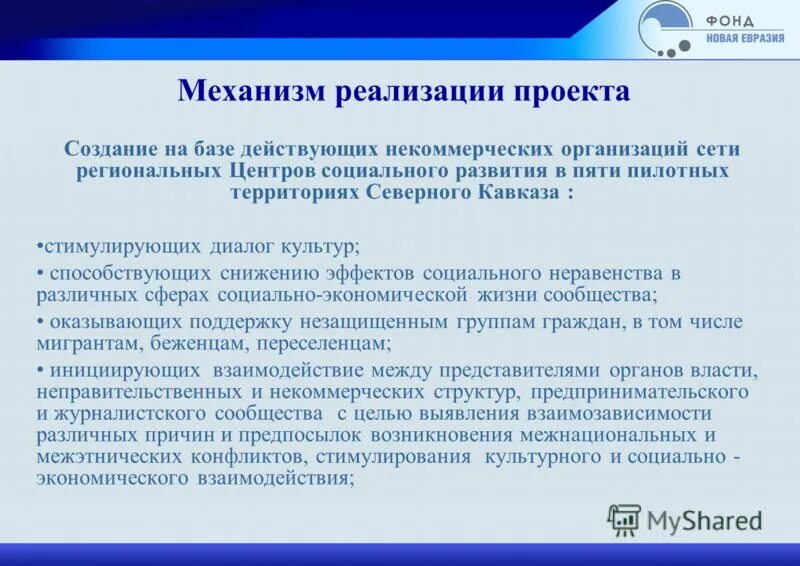 ФОНД
НОВАЯ ЕВРАЗИЯ

Механизм реализации проекта

Создание на базе действующих некоммерческих организаций сети региональных Центров социального развития в пяти пилотных территориях Северного Кавказа :

•стимулирующих диалог культур;
• способствующих снижению эффектов социального неравенства в различных сферах социально-экономической жизни сообщества;
• оказывающих поддержку незащищенным группам граждан, в том числе мигрантам, беженцам, переселенцам;
• инициирующих взаимодействие между представителями органов власти, неправительственных и некоммерческих структур, предпринимательского и журналистского сообщества с целью выявления взаимозависимости различных причин и предпосылок возникновения межнациональных и межэтнических конфликтов, стимулирования культурного и социально - экономического взаимодействия;

MyShared